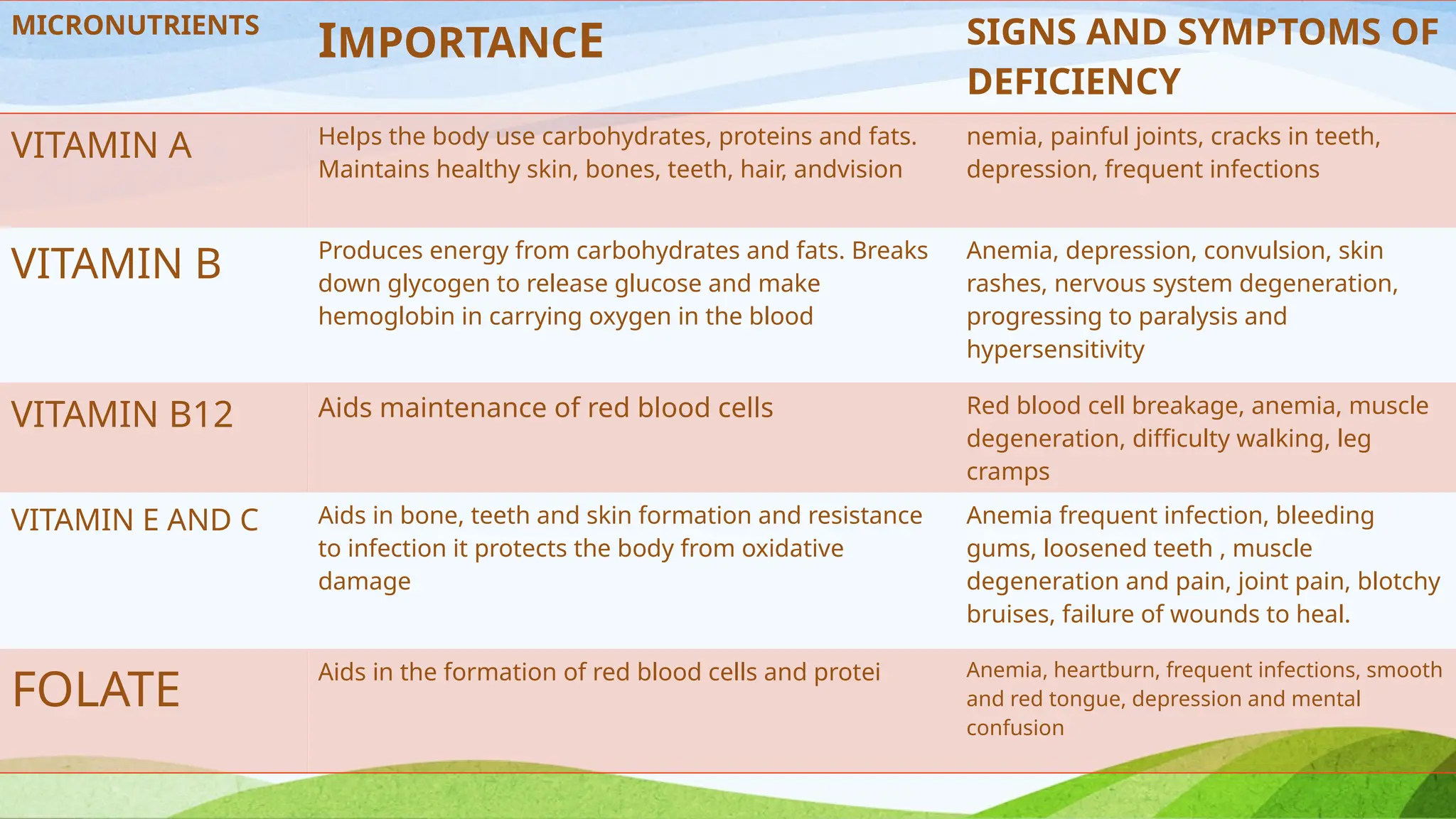 | MICRONUTRIENTS | IMPORTANCE | SIGNS AND SYMPTOMS OF DEFICIENCY |
|---|---|---|
| VITAMIN A | Helps the body use carbohydrates, proteins and fats. Maintains healthy skin, bones, teeth, hair, andvision | nemia, painful joints, cracks in teeth, depression, frequent infections |
| VITAMIN B | Produces energy from carbohydrates and fats. Breaks down glycogen to release glucose and make hemoglobin in carrying oxygen in the blood | Anemia, depression, convulsion, skin rashes, nervous system degeneration, progressing to paralysis and hypersensitivity |
| VITAMIN B12 | Aids maintenance of red blood cells | Red blood cell breakage, anemia, muscle degeneration, difficulty walking, leg cramps |
| VITAMIN E AND C | Aids in bone, teeth and skin formation and resistance to infection it protects the body from oxidative damage | Anemia frequent infection, bleeding gums, loosened teeth , muscle degeneration and pain, joint pain, blotchy bruises, failure of wounds to heal. |
| FOLATE | Aids in the formation of red blood cells and protei | Anemia, heartburn, frequent infections, smooth and red tongue, depression and mental confusion |